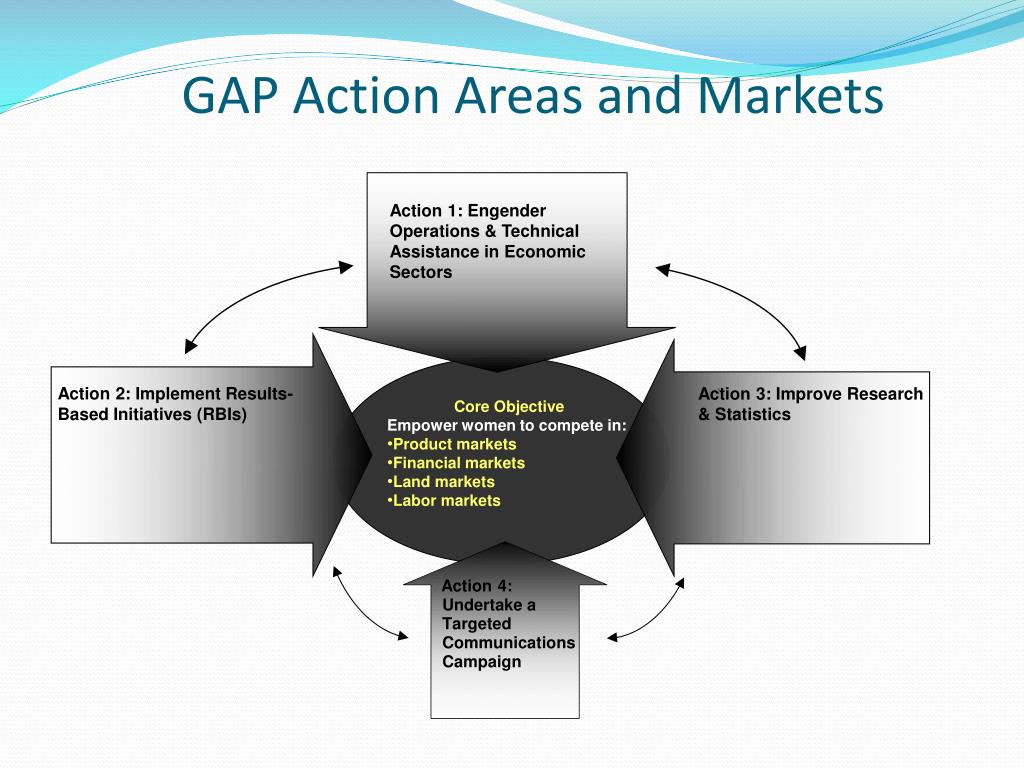 GAP Action Areas and Markets

Action 1: Engender Operations & Technical Assistance in Economic Sectors

Action 2: Implement Results-Based Initiatives (RBIs)

Core Objective
Empower women to compete in:
• Product markets
• Financial markets
• Land markets
• Labor markets

Action 3: Improve Research & Statistics

Action 4: Undertake a Targeted Communications Campaign